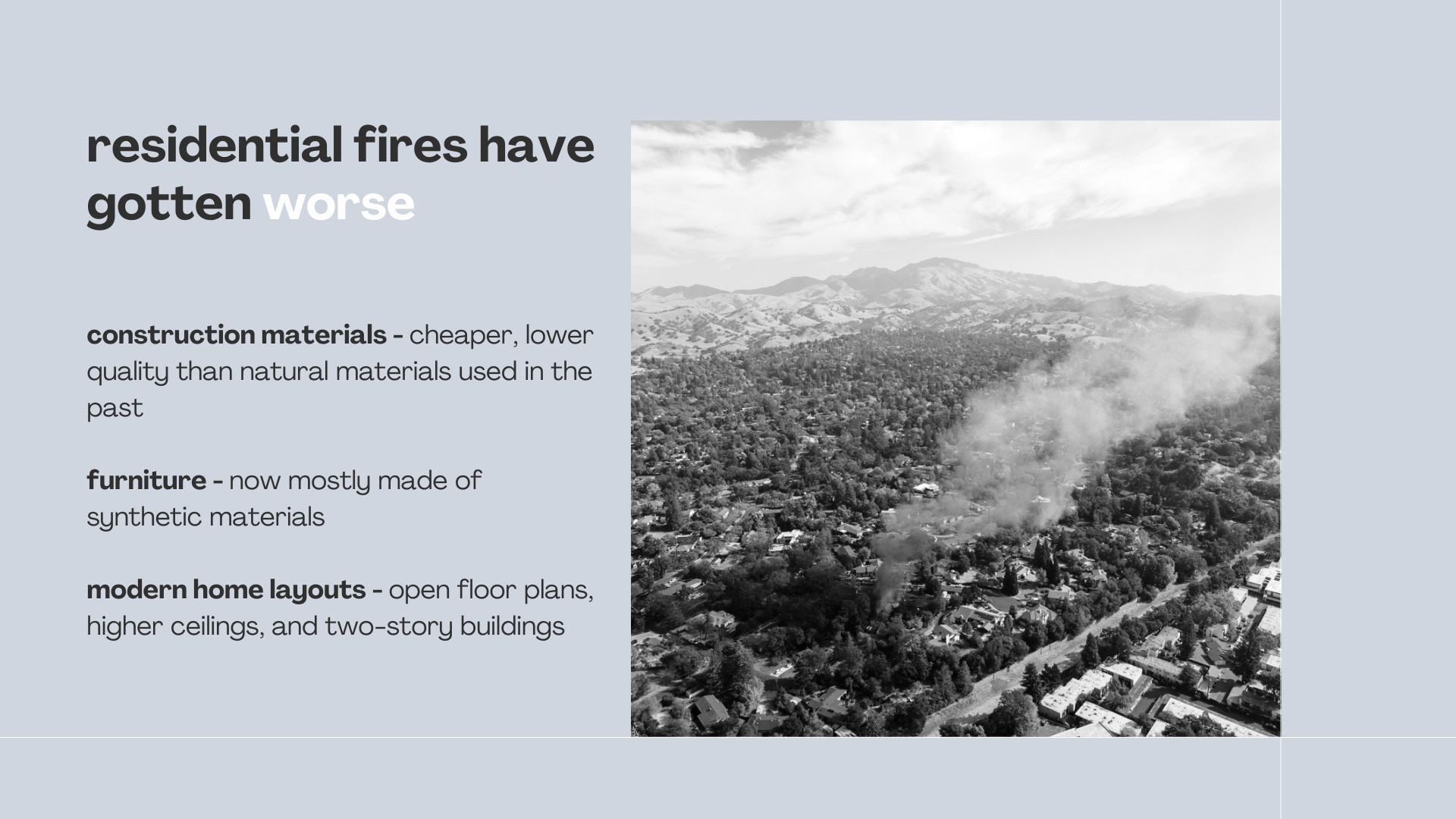 residential fires have gotten worse

construction materials - cheaper, lower quality than natural materials used in the past

furniture - now mostly made of synthetic materials

modern home layouts - open floor plans, higher ceilings, and two-story buildings